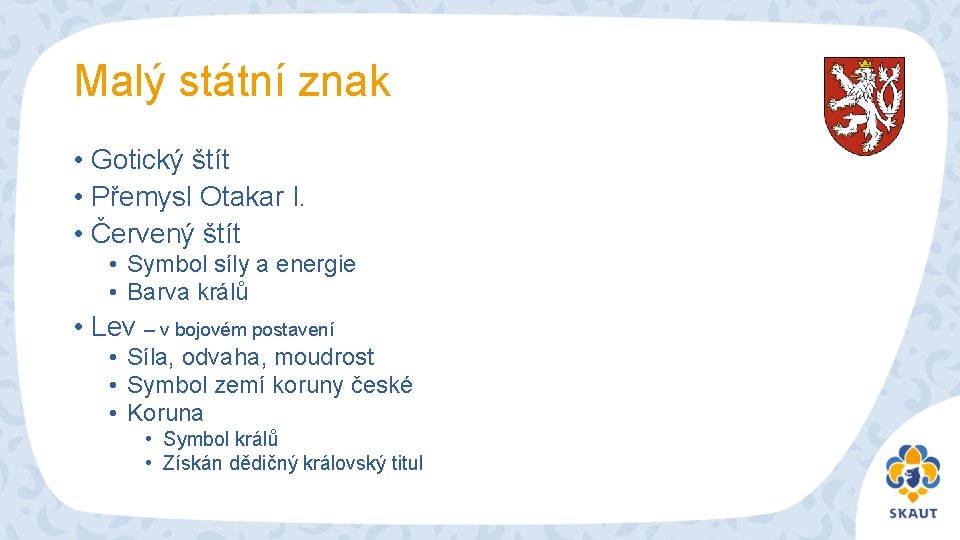 Malý státní znak

• Gotický štít
• Přemysl Otakar I.
• Červený štít
  • Symbol síly a energie
  • Barva králů
• Lev – v bojovém postavení
  • Síla, odvaha, moudrost
  • Symbol zemí koruny české
  • Koruna
    • Symbol králů
    • Získán dědičný královský titul

SKAUT